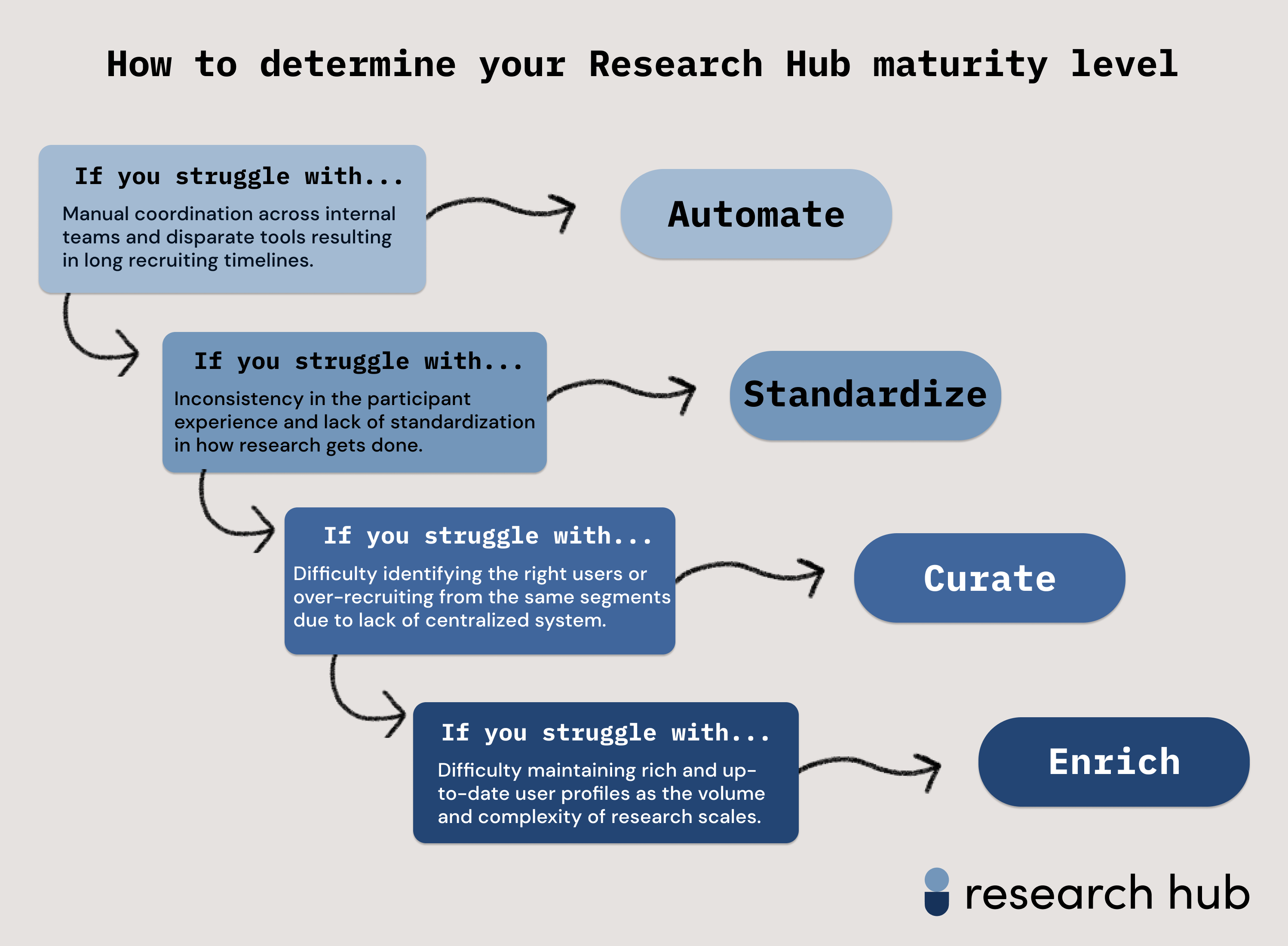 How to determine your Research Hub maturity level

If you struggle with...

Manual coordination across internal teams and disparate tools resulting in long recruiting timelines.

Automate

If you struggle with...

Inconsistency in the participant experience and lack of standardization in how research gets done.

Standardize

If you struggle with...

Difficulty identifying the right users or over-recruiting from the same segments due to lack of centralized system.

Curate

If you struggle with...

Difficulty maintaining rich and up-to-date user profiles as the volume and complexity of research scales.

Enrich

research hub